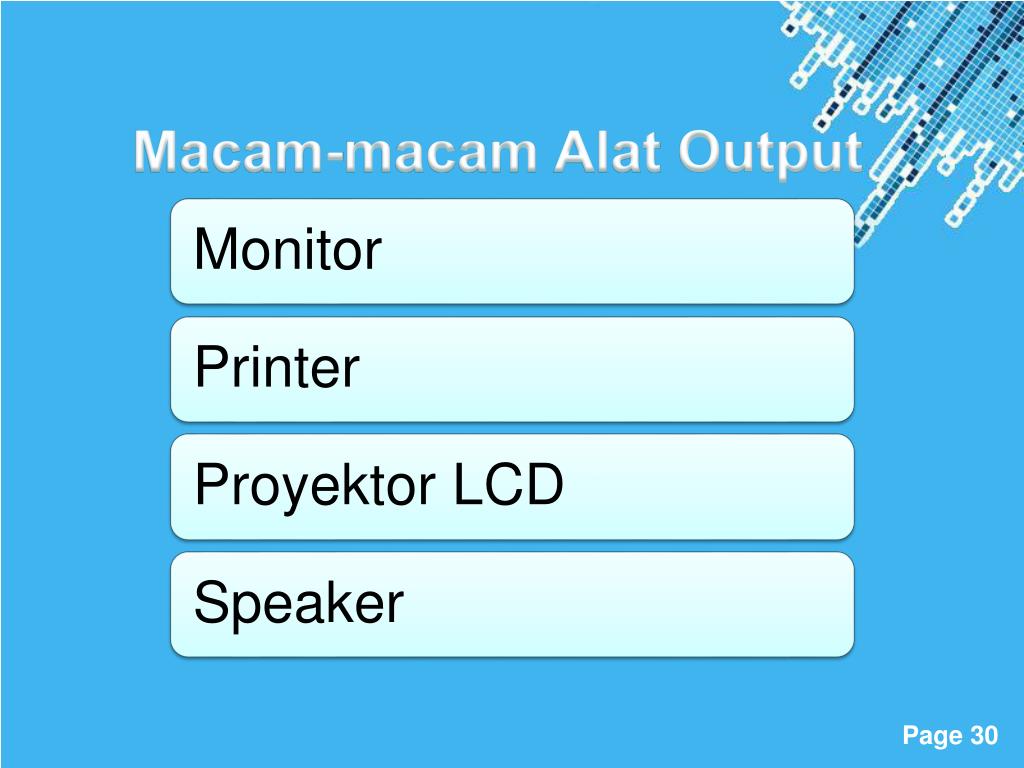 Macam-macam Alat Output

Monitor

Printer

Proyektor LCD

Speaker

Page 30